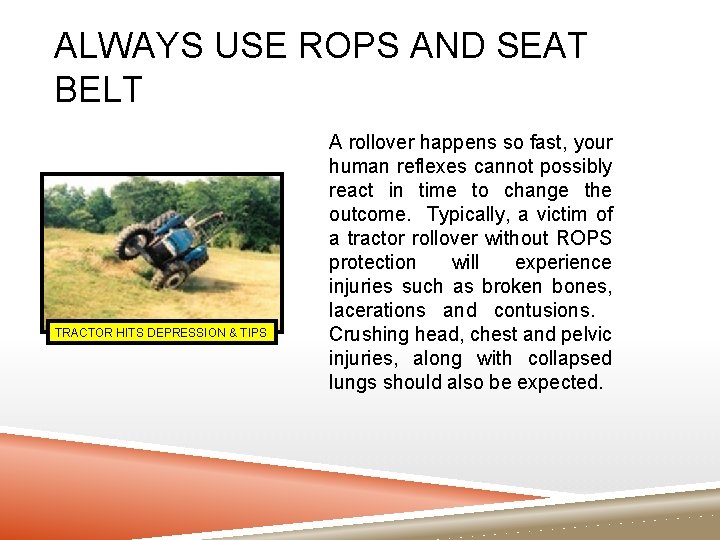 ALWAYS USE ROPS AND SEAT BELT

TRACTOR HITS DEPRESSION & TIPS

A rollover happens so fast, your human reflexes cannot possibly react in time to change the outcome. Typically, a victim of a tractor rollover without ROPS protection will experience injuries such as broken bones, lacerations and contusions. Crushing head, chest and pelvic injuries, along with collapsed lungs should also be expected.